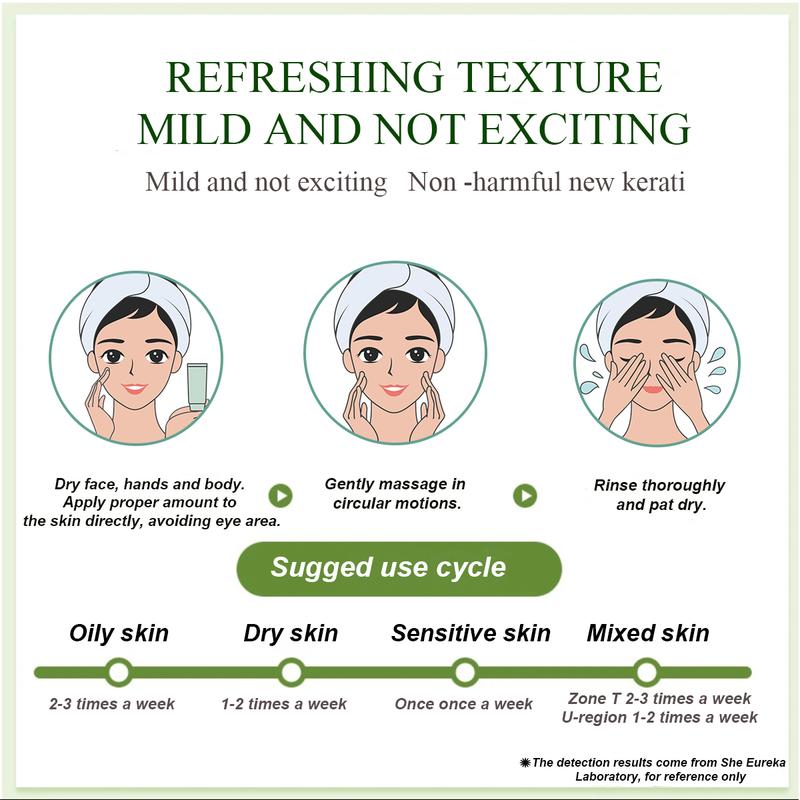 REFRESHING TEXTURE
MILD AND NOT EXCITING

Mild and not exciting Non -harmful new kerati

Dry face, hands and body. Apply proper amount to the skin directly, avoiding eye area.

Gently massage in circular motions.

Rinse thoroughly and pat dry.

Sugged use cycle

Oily skin
2-3 times a week

Dry skin
1-2 times a week

Sensitive skin
Once once a week

Mixed skin
Zone T 2-3 times a week
U-region 1-2 times a week

✹The detection results come from She Eureka Laboratory, for reference only